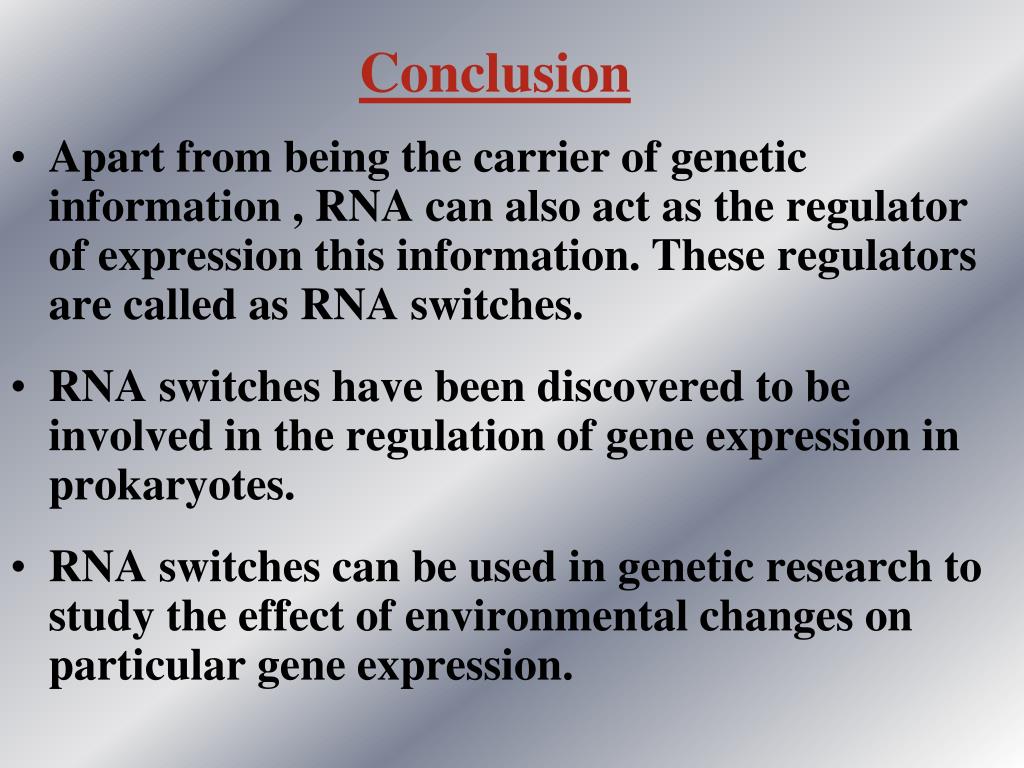 Conclusion

• Apart from being the carrier of genetic information , RNA can also act as the regulator of expression this information. These regulators are called as RNA switches.

• RNA switches have been discovered to be involved in the regulation of gene expression in prokaryotes.

• RNA switches can be used in genetic research to study the effect of environmental changes on particular gene expression.